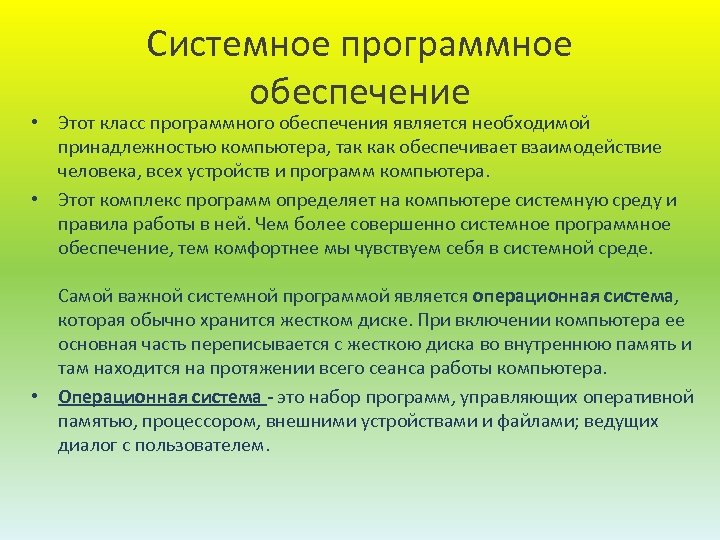 Системное программное обеспечение

• Этот класс программного обеспечения является необходимой принадлежностью компьютера, так как обеспечивает взаимодействие человека, всех устройств и программ компьютера.

• Этот комплекс программ определяет на компьютере системную среду и правила работы в ней. Чем более совершенно системное программное обеспечение, тем комфортнее мы чувствуем себя в системной среде.

Самой важной системной программой является операционная система, которая обычно хранится жестком диске. При включении компьютера ее основная часть переписывается с жесткою диска во внутреннюю память и там находится на протяжении всего сеанса работы компьютера.

• Операционная система - это набор программ, управляющих оперативной памятью, процессором, внешними устройствами и файлами; ведущих диалог с пользователем.